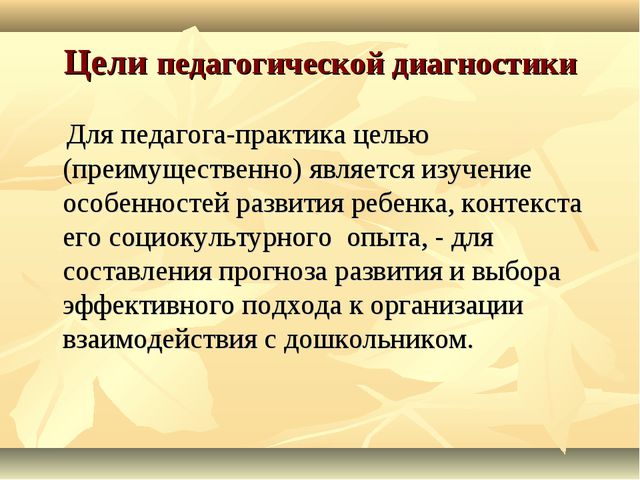 Цели педагогической диагностики

Для педагога-практика целью (преимущественно) является изучение особенностей развития ребенка, контекста его социокультурного опыта, - для составления прогноза развития и выбора эффективного подхода к организации взаимодействия с дошкольником.